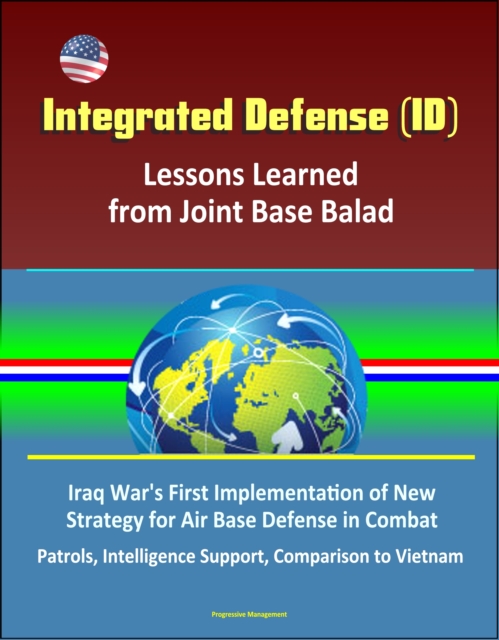 Integrated Defense (ID)
Lessons Learned from Joint Base Balad

Iraq War's First Implementation of New Strategy for Air Base Defense in Combat
Patrols, Intelligence Support, Comparison to Vietnam

Progressive Management